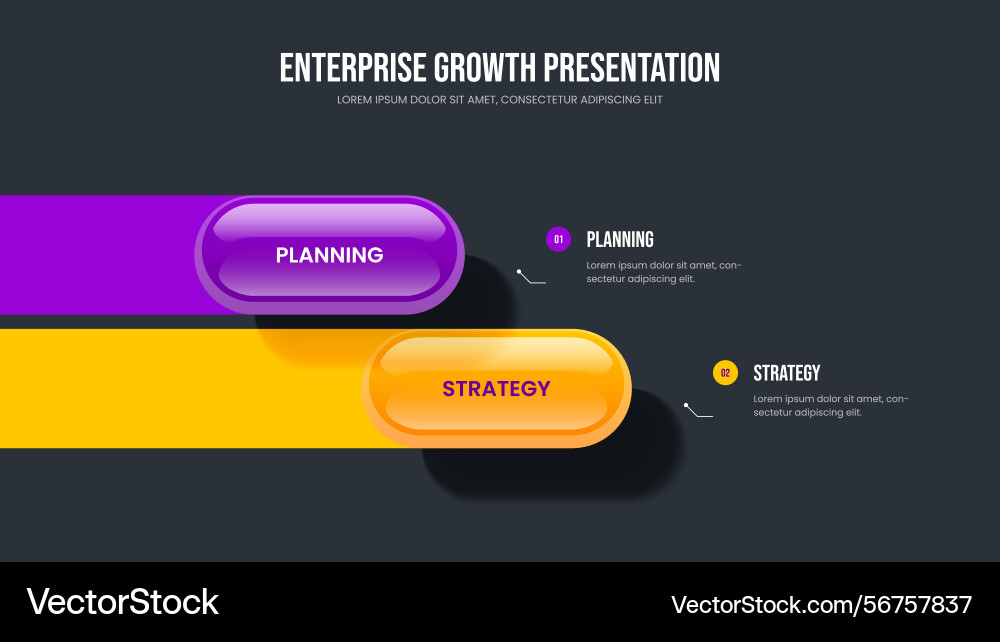 ENTERPRISE GROWTH PRESENTATION

LOREM IPSUM DOLOR SIT AMET, CONSECTETUR ADIPISCING ELIT

PLANNING

01 PLANNING

Lorem ipsum dolor sit amet, consectetur adipiscing elit.

STRATEGY

02 STRATEGY

Lorem ipsum dolor sit amet, consectetur adipiscing elit.

VectorStock

VectorStock.com/56757837